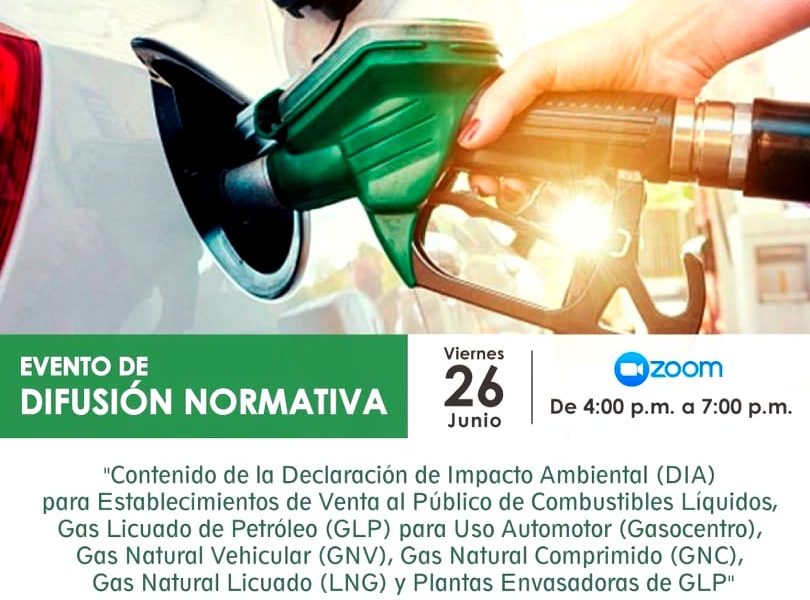 EVENTO DE
DIFUSIÓN NORMATIVA

Viernes
26
Junio

zoom
De 4:00 p.m. a 7:00 p.m.

"Contenido de la Declaración de Impacto Ambiental (DIA) para Establecimientos de Venta al Público de Combustibles Líquidos, Gas Licuado de Petróleo (GLP) para Uso Automotor (Gasocentro), Gas Natural Vehicular (GNV), Gas Natural Comprimido (GNC), Gas Natural Licuado (LNG) y Plantas Envasadoras de GLP"